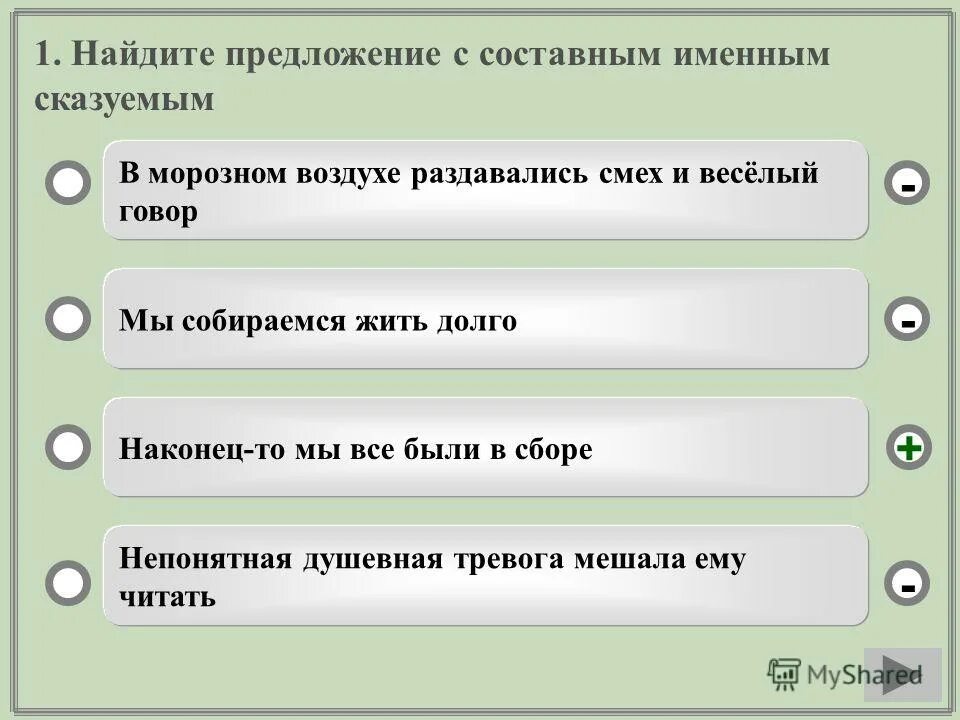 1. Найдите предложение с составным именным сказуемым

В морозном воздухе раздавались смех и весёлый говор

-

Мы собираемся жить долго

-

Наконец-то мы все были в сборе

+

Непонятная душевная тревога мешала ему читать

-

MyShared